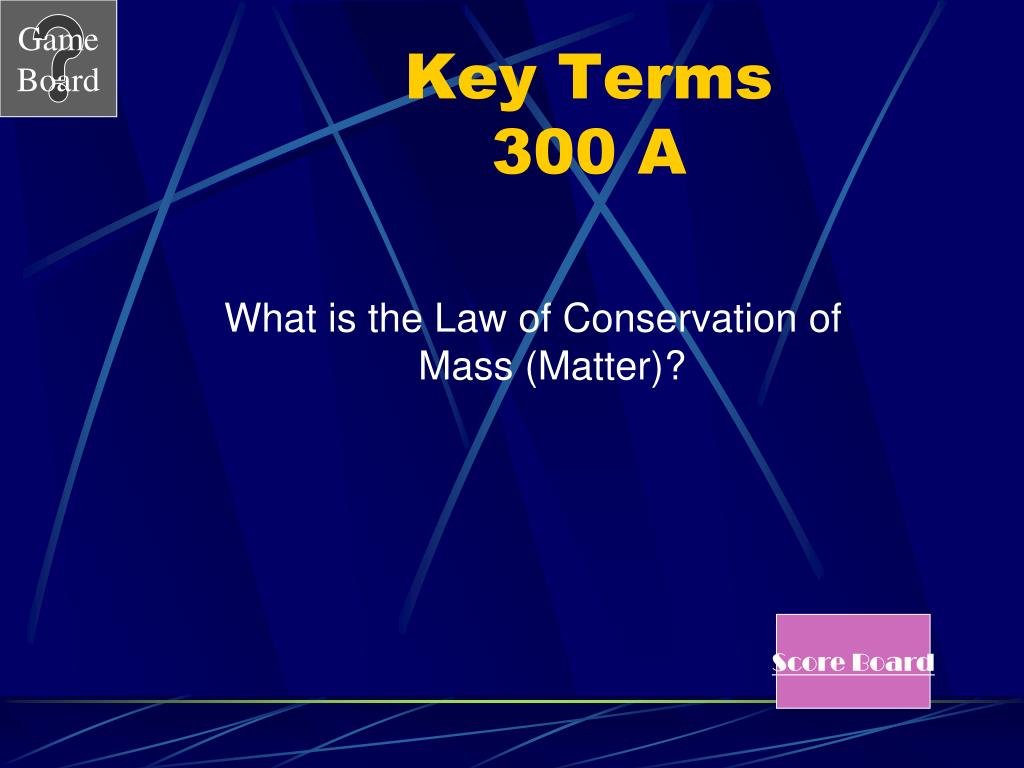 Game Board

Key Terms
300 A

What is the Law of Conservation of Mass (Matter)?

Score Board